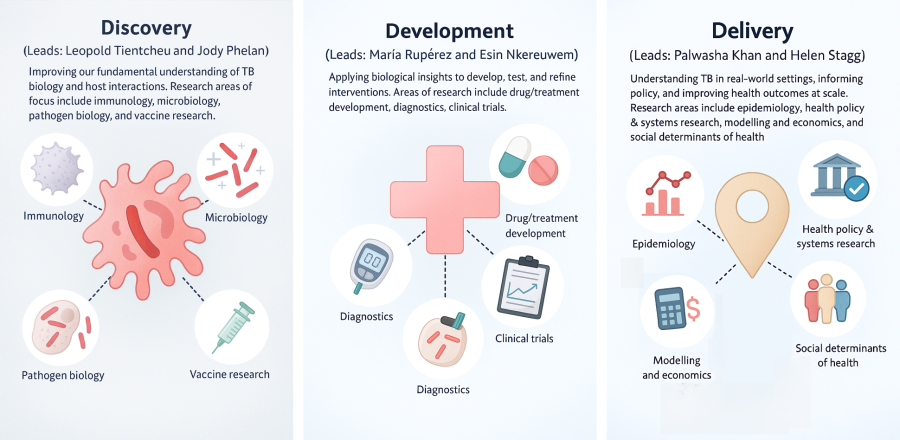 Discovery

(Leads: Leopold Tientcheu and Jody Phelan)

Improving our fundamental understanding of TB biology and host interactions. Research areas of focus include immunology, microbiology, pathogen biology, and vaccine research.

Immunology

Microbiology

Pathogen biology

Vaccine research

Development

(Leads: María Rupérez and Esin Nkereuwem)

Applying biological insights to develop, test, and refine interventions. Areas of research include drug/treatment development, diagnostics, clinical trials.

Drug/treatment development

Diagnostics

Clinical trials

Diagnostics

Delivery

(Leads: Palwasha Khan and Helen Stagg)

Understanding TB in real-world settings, informing policy, and improving health outcomes at scale. Research areas include epidemiology, health policy & systems research, modelling and economics, and social determinants of health

Epidemiology

Health policy & systems research

Modelling and economics

Social determinants of health